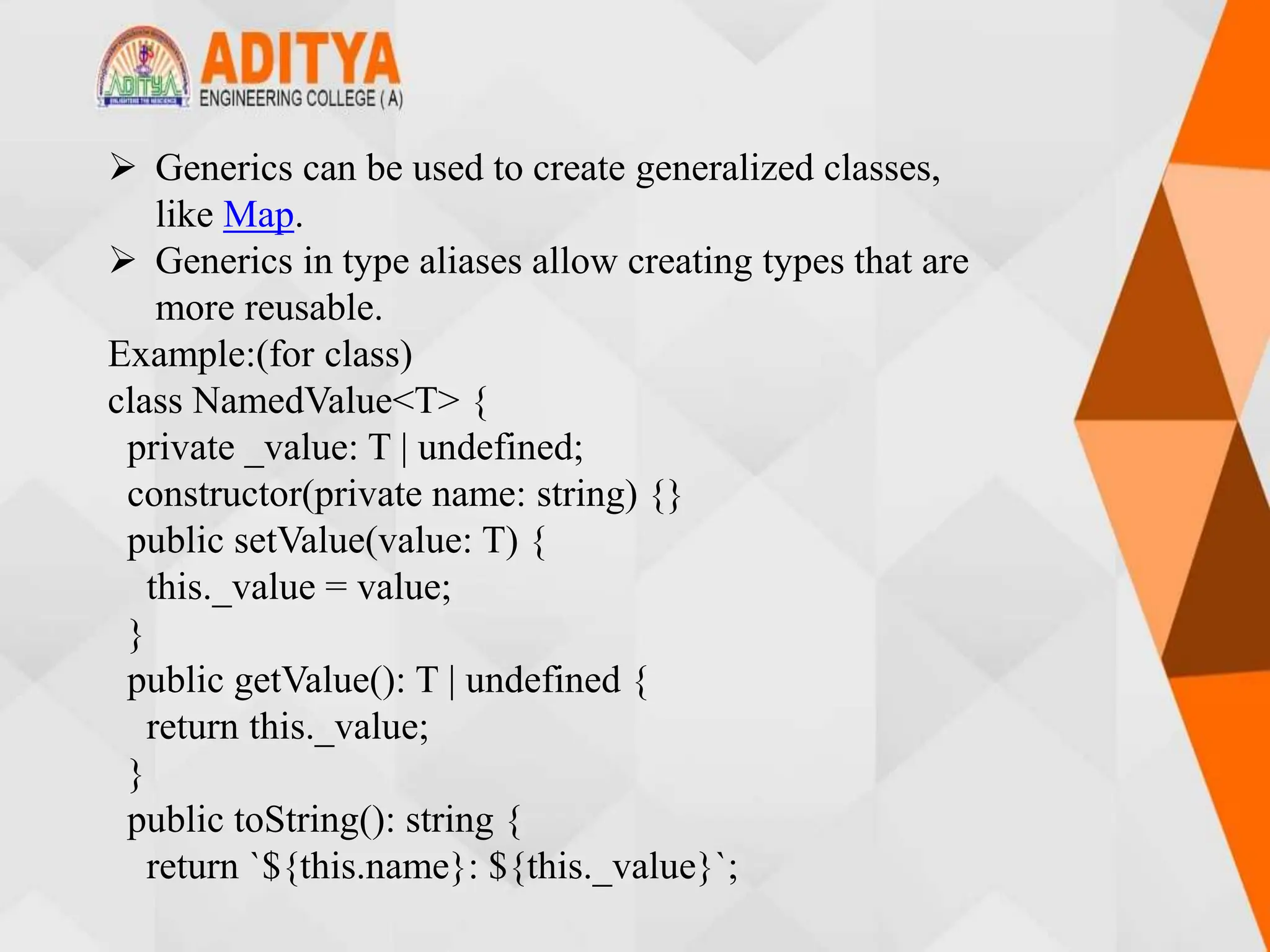 ADITYA
ENGINEERING COLLEGE (A)

➢ Generics can be used to create generalized classes, like Map.
➢ Generics in type aliases allow creating types that are more reusable.

Example:(for class)
class NamedValue<T> {
 private _value: T | undefined;
 constructor(private name: string) {}
 public setValue(value: T) {
  this._value = value;
 }
 public getValue(): T | undefined {
  return this._value;
 }
 public toString(): string {
  return `${this.name}: ${this._value}`;